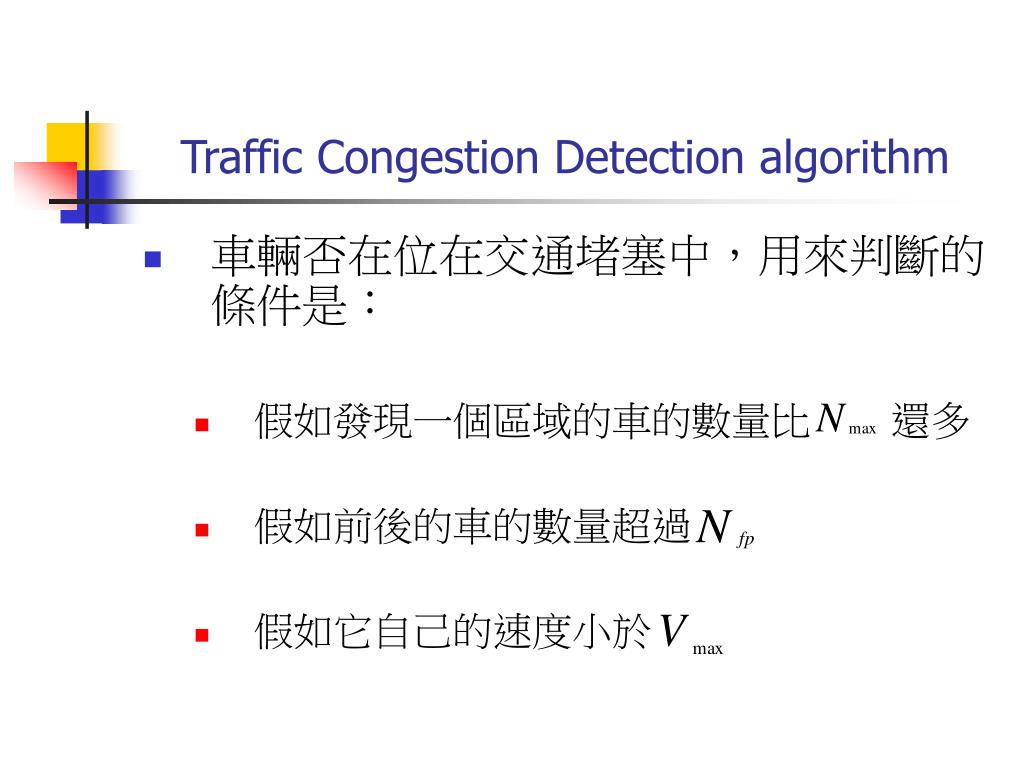 Traffic Congestion Detection algorithm

車輛否在位在交通堵塞中，用來判斷的條件是：

假如發現一個區域的車的數量比$N_{\max}$ 還多

假如前後的車的數量超過$N_{fp}$

假如它自己的速度小於$V_{\max}$